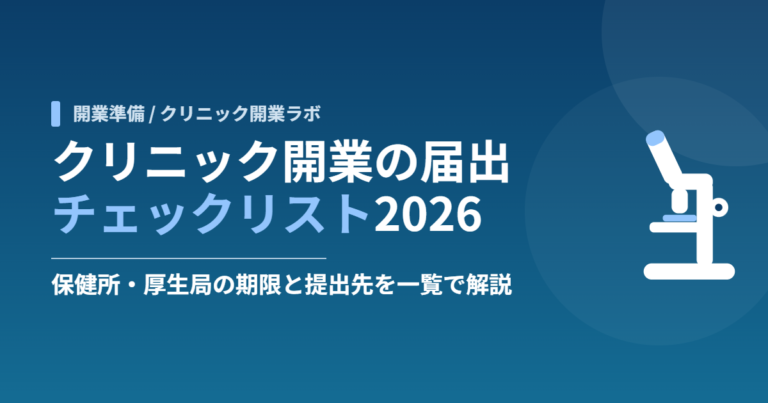 開業準備 / クリニック開業ラボ

クリニック開業の届出
チェックリスト2026

保健所・厚生局の期限と提出先を一覧で解説